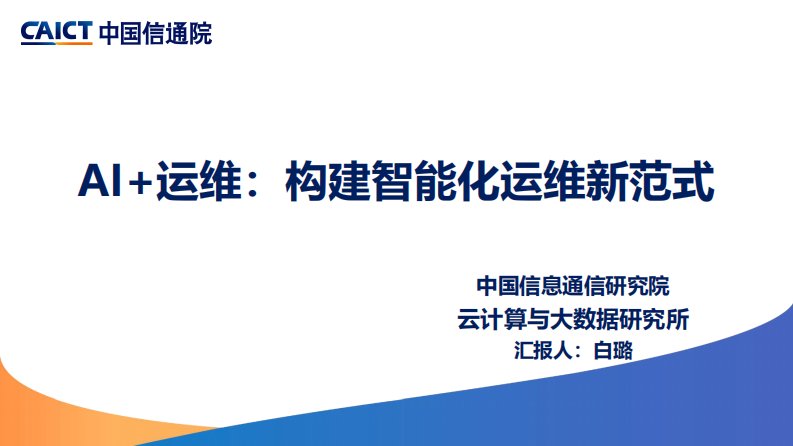 CAICT 中国信通院

AI+运维：构建智能化运维新范式

中国信息通信研究院
云计算与大数据研究所
汇报人：白璐